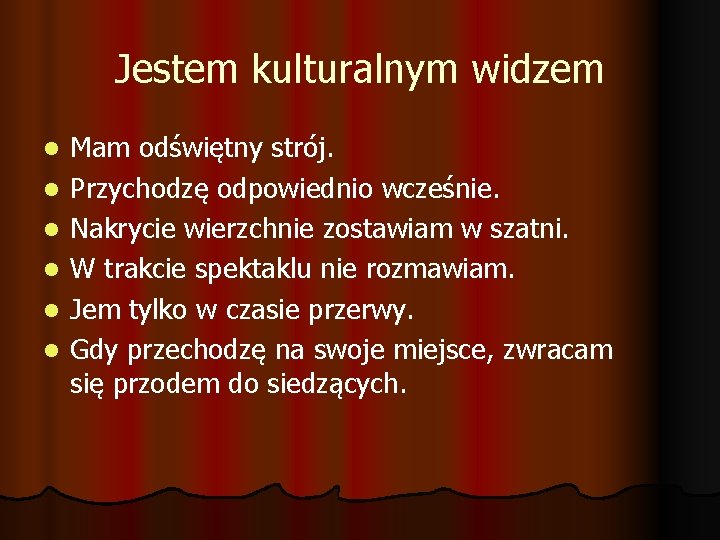 Jestem kulturalnym widzem

- Mam odświętny strój.
- Przychodzę odpowiednio wcześnie.
- Nakrycie wierzchnie zostawiam w szatni.
- W trakcie spektaklu nie rozmawiam.
- Jem tylko w czasie przerwy.
- Gdy przechodzę na swoje miejsce, zwracam się przodem do siedzących.